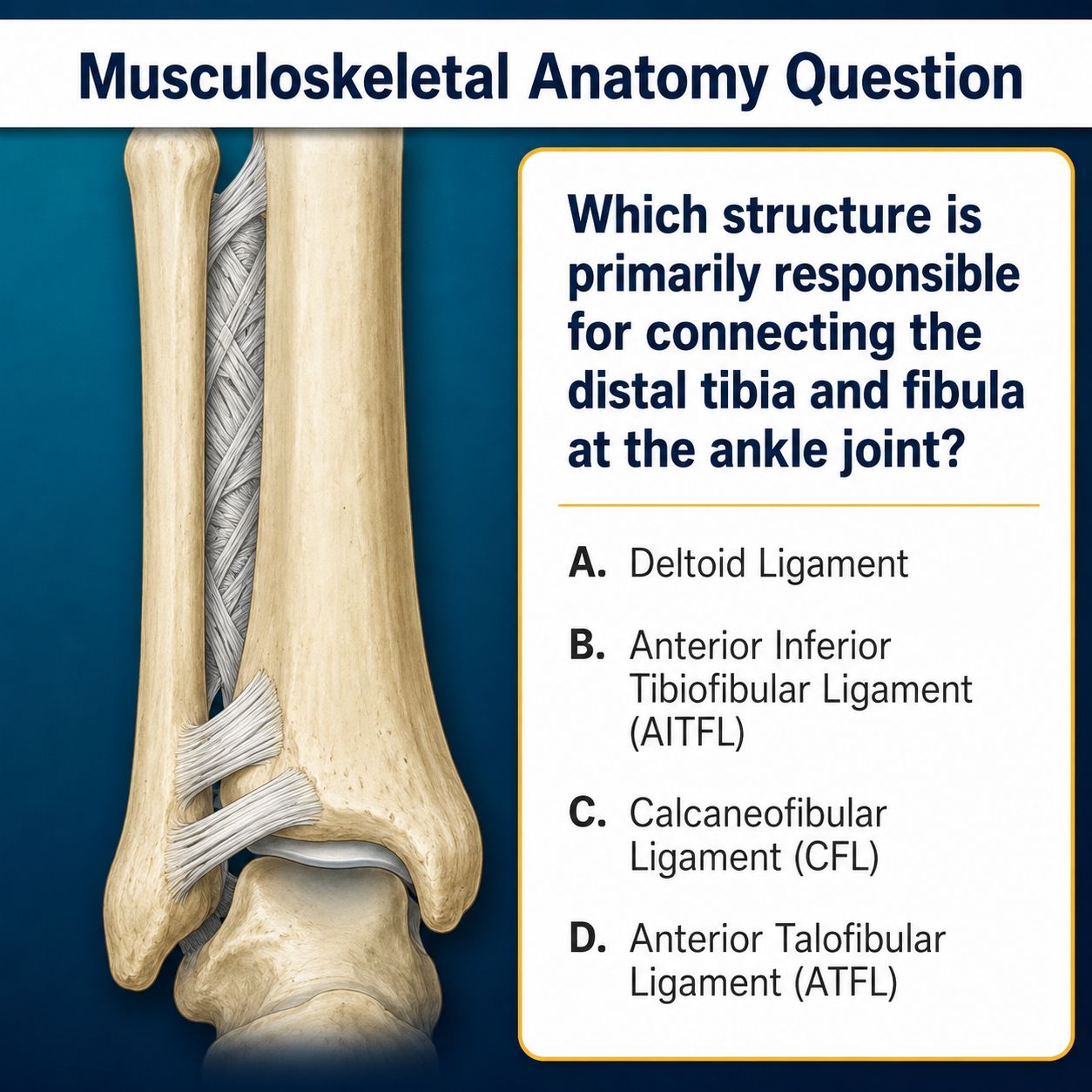 Musculoskeletal Anatomy Question

Which structure is primarily responsible for connecting the distal tibia and fibula at the ankle joint?

A. Deltoid Ligament

B. Anterior Inferior Tibiofibular Ligament (AITFL)

C. Calcaneofibular Ligament (CFL)

D. Anterior Talofibular Ligament (ATFL)